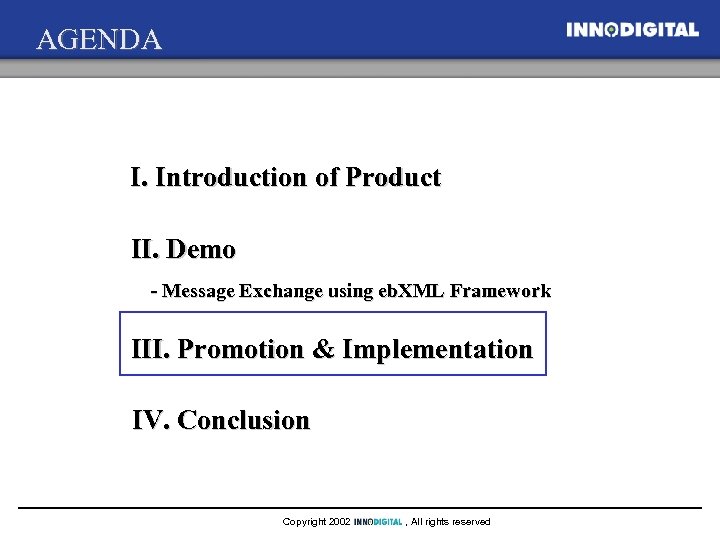 AGENDA

INNODIGITAL

I. Introduction of Product

II. Demo

- Message Exchange using ebXML Framework

III. Promotion & Implementation

IV. Conclusion

Copyright 2002 INNODIGITAL , All rights reserved